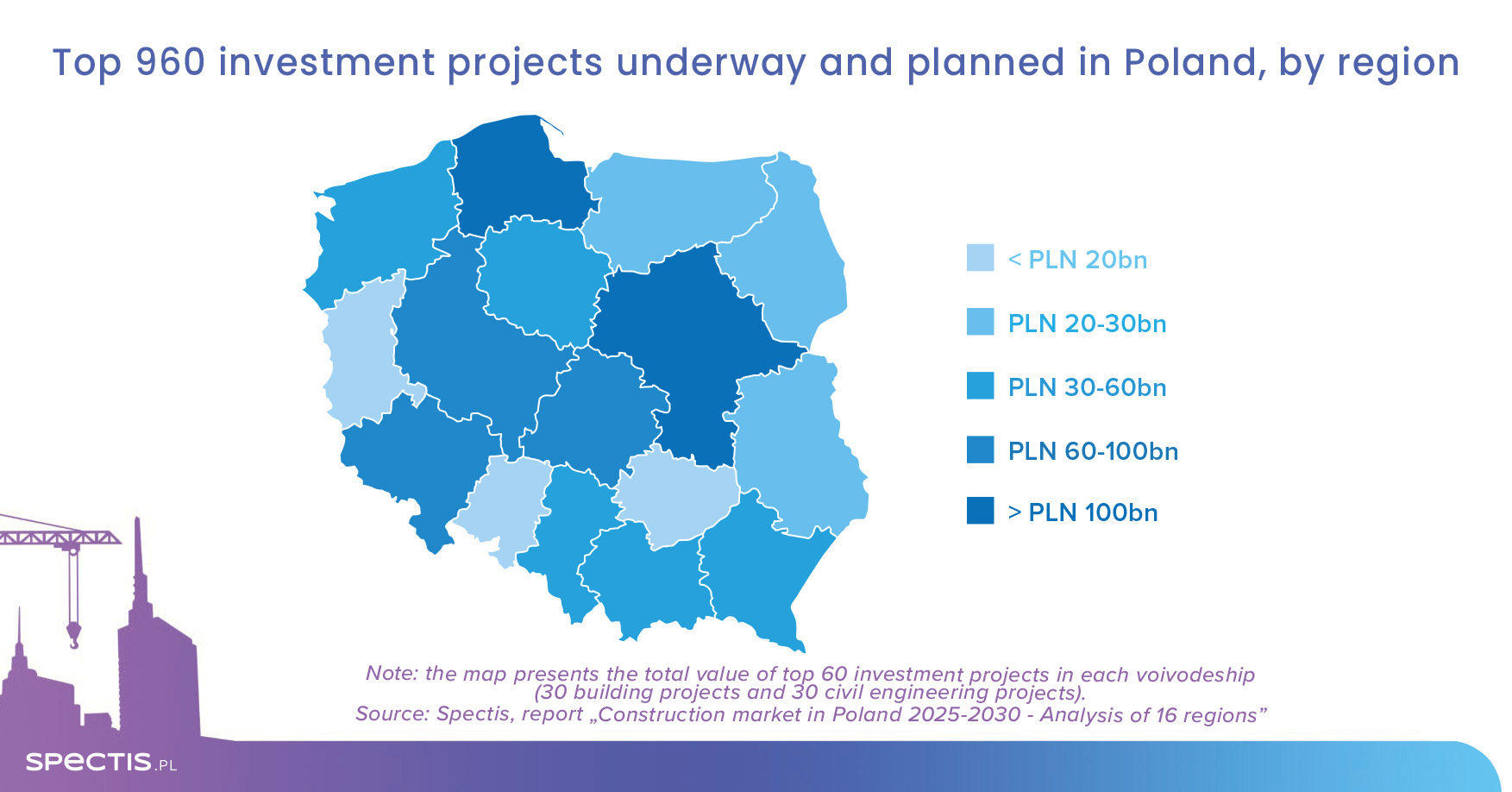 Top 960 investment projects underway and planned in Poland, by region

< PLN 20bn

PLN 20-30bn

PLN 30-60bn

PLN 60-100bn

> PLN 100bn

Note: the map presents the total value of top 60 investment projects in each voivodeship (30 building projects and 30 civil engineering projects).
Source: Spectis, report „Construction market in Poland 2025-2030 - Analysis of 16 regions”

SPECTIS.PL